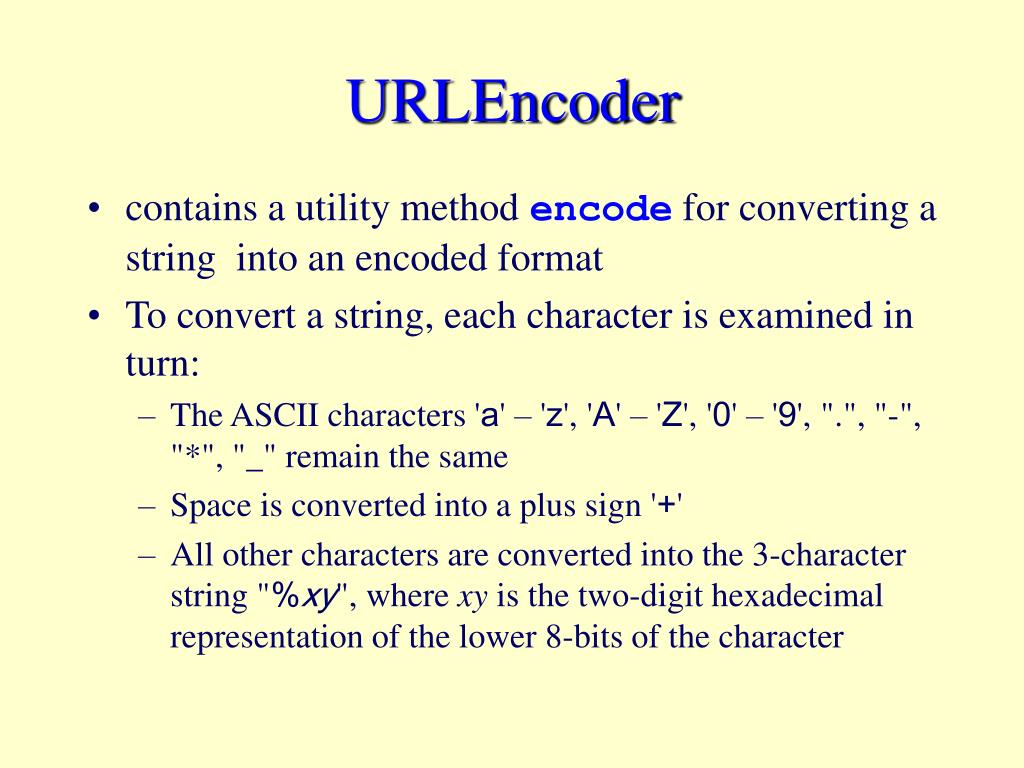 URLEncoder

• contains a utility method encode for converting a string into an encoded format
• To convert a string, each character is examined in turn:
– The ASCII characters 'a' – 'z', 'A' – 'Z', '0' – '9', ".", "-", "*", "_" remain the same
– Space is converted into a plus sign '+'
– All other characters are converted into the 3-character string "%xy", where xy is the two-digit hexadecimal representation of the lower 8-bits of the character